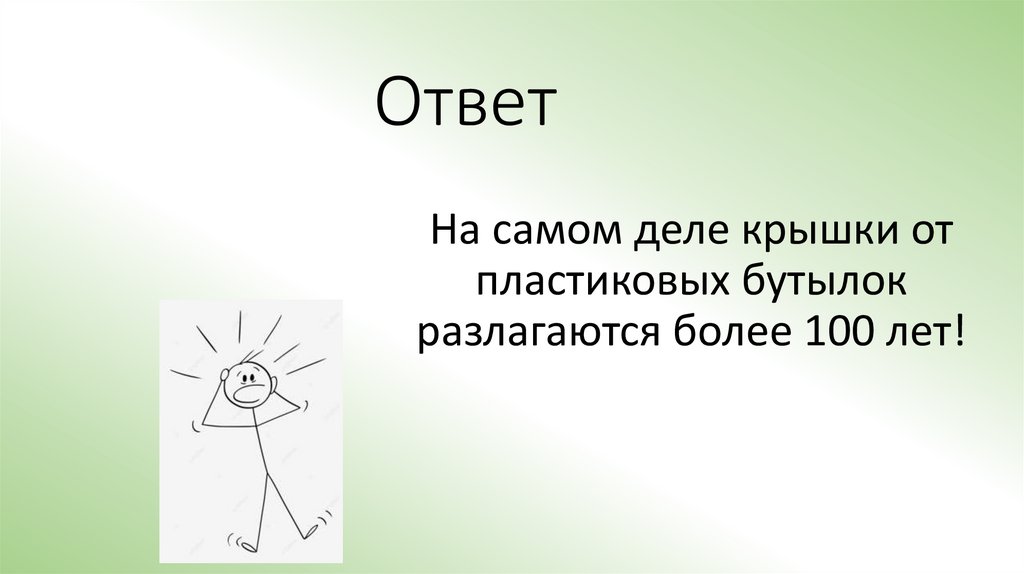 Ответ

На самом деле крышки от пластиковых бутылок разлагаются более 100 лет!